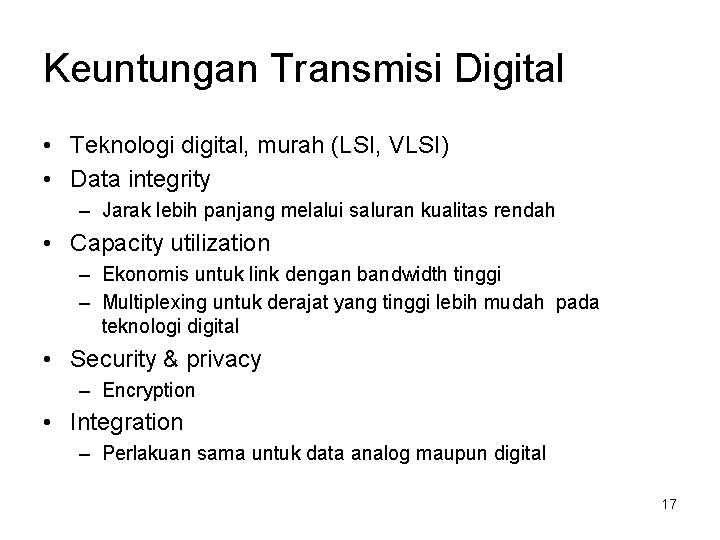 Keuntungan Transmisi Digital

• Teknologi digital, murah (LSI, VLSI)
• Data integrity
– Jarak lebih panjang melalui saluran kualitas rendah
• Capacity utilization
– Ekonomis untuk link dengan bandwidth tinggi
– Multiplexing untuk derajat yang tinggi lebih mudah pada teknologi digital
• Security & privacy
– Encryption
• Integration
– Perlakuan sama untuk data analog maupun digital

17